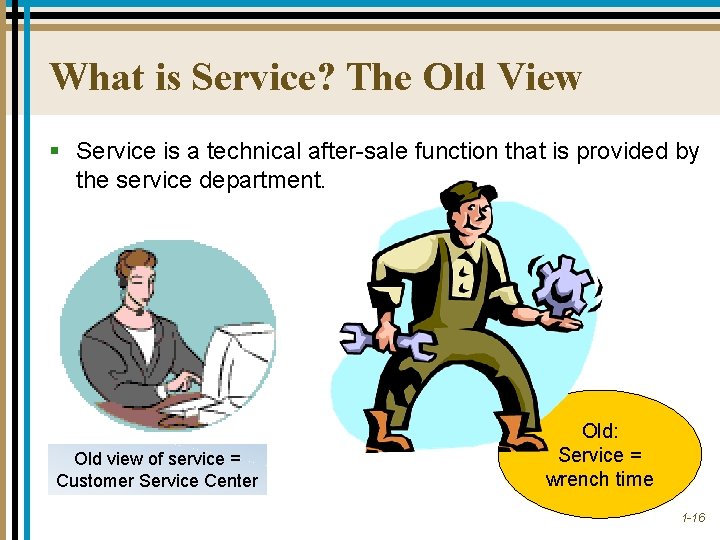 What is Service? The Old View

▪ Service is a technical after-sale function that is provided by the service department.

Old view of service = Customer Service Center

Old: Service = wrench time

1-16